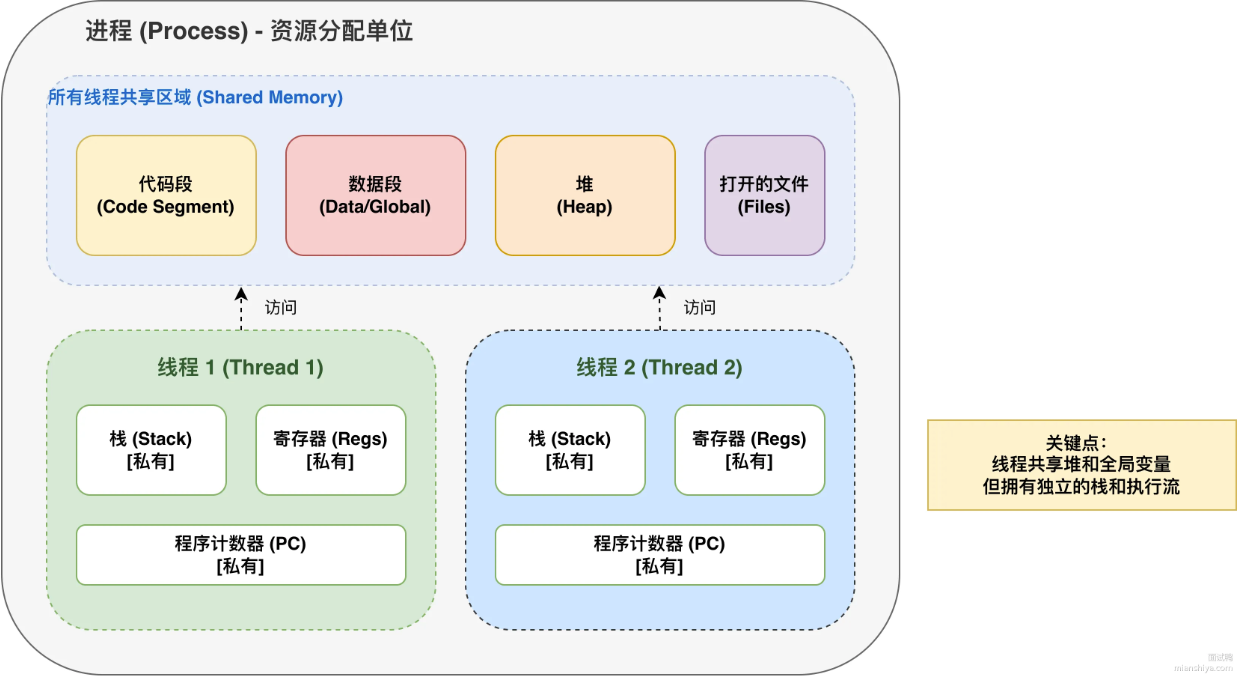 进程 (Process) - 资源分配单位

所有线程共享区域 (Shared Memory)

代码段
(Code Segment)

数据段
(Data/Global)

堆
(Heap)

打开的文件
(Files)

访问

访问

线程 1 (Thread 1)

栈 (Stack)
[私有]

寄存器 (Regs)
[私有]

程序计数器 (PC)
[私有]

线程 2 (Thread 2)

栈 (Stack)
[私有]

寄存器 (Regs)
[私有]

程序计数器 (PC)
[私有]

关键点:
线程共享堆和全局变量
但拥有独立的栈和执行流

面试鸭
mianshiya.com